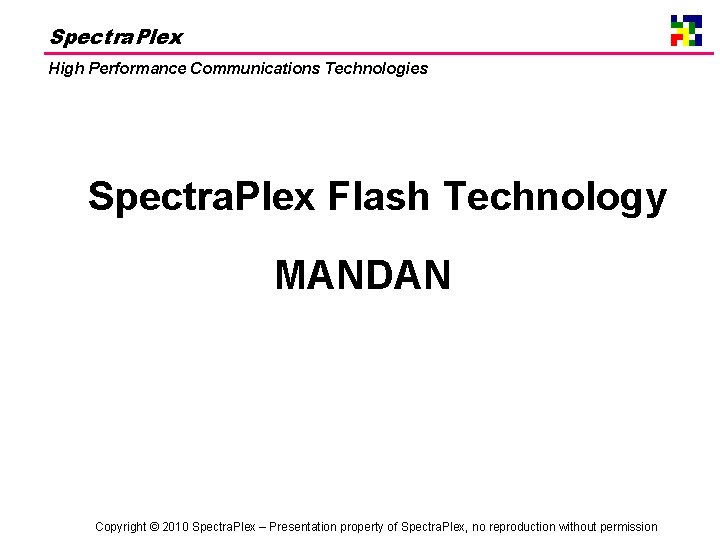 SpectraPlex

High Performance Communications Technologies

SpectraPlex Flash Technology

MANDAN

Copyright © 2010 SpectraPlex – Presentation property of SpectraPlex, no reproduction without permission